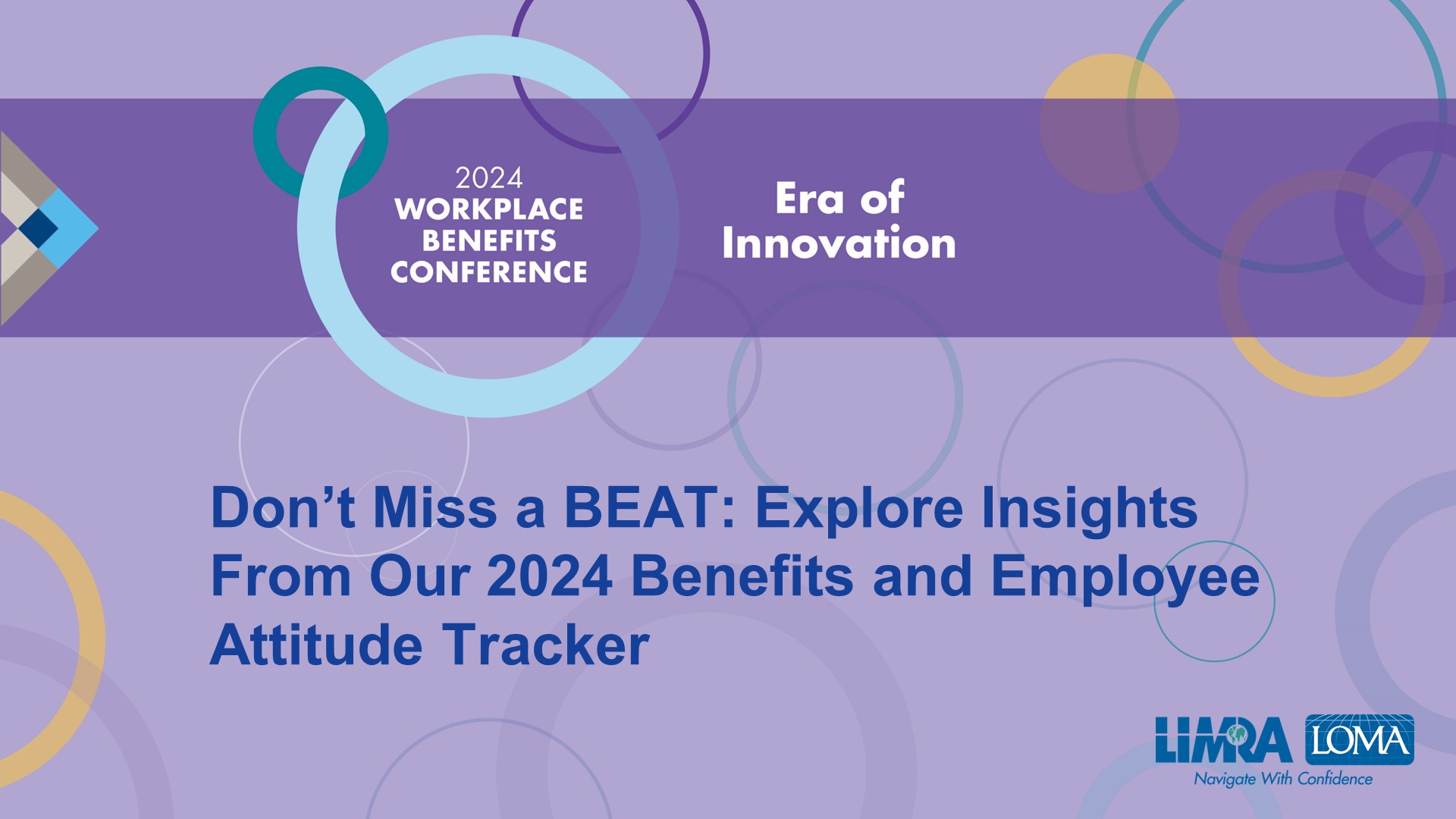 2024
WORKPLACE
BENEFITS
CONFERENCE

Era of
Innovation

Don’t Miss a BEAT: Explore Insights From Our 2024 Benefits and Employee Attitude Tracker

LIMRA LOMA
Navigate With Confidence